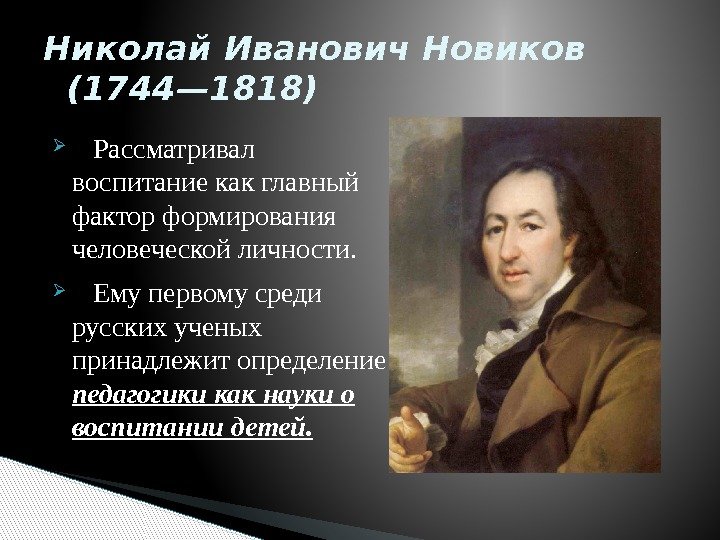 Николай Иванович Новиков (1744—1818)

Рассматривал воспитание как главный фактор формирования человеческой личности.

Ему первому среди русских ученых принадлежит определение педагогики как науки о воспитании детей.